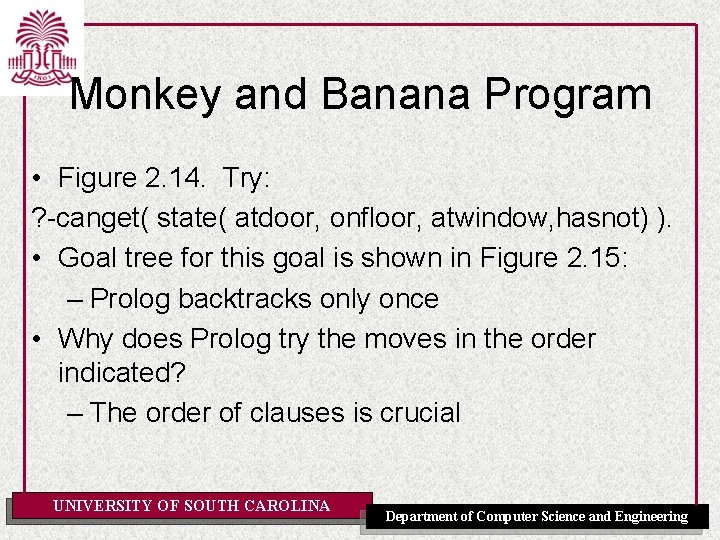 1801

Monkey and Banana Program

• Figure 2.14. Try:

?-canget( state( atdoor, onfloor, atwindow,hasnot) ).

• Goal tree for this goal is shown in Figure 2.15:

– Prolog backtracks only once

• Why does Prolog try the moves in the order indicated?

– The order of clauses is crucial

UNIVERSITY OF SOUTH CAROLINA

Department of Computer Science and Engineering